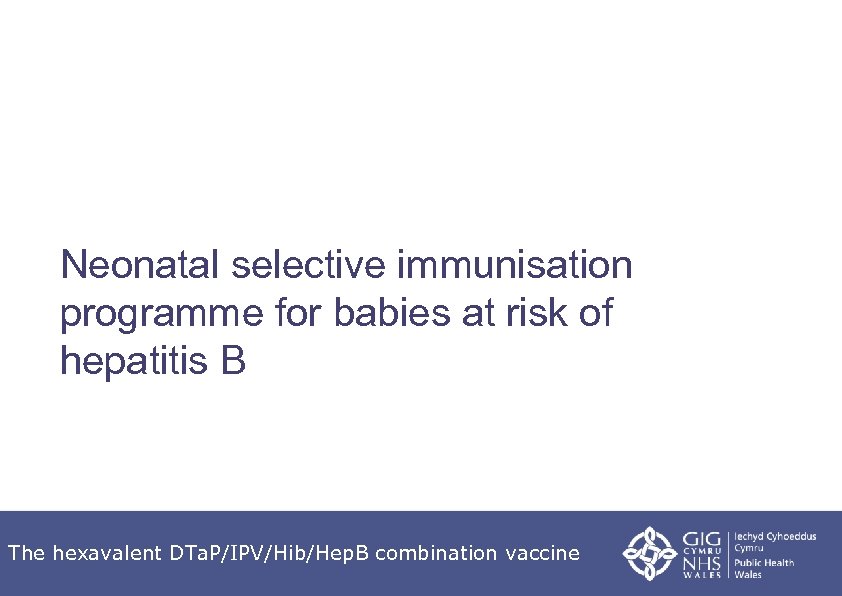 Neonatal selective immunisation programme for babies at risk of hepatitis B

The hexavalent DTaP/IPV/Hib/HepB combination vaccine

GIG CYMRU NHS WALES

Iechyd Cyhoeddus Cymru
Public Health Wales